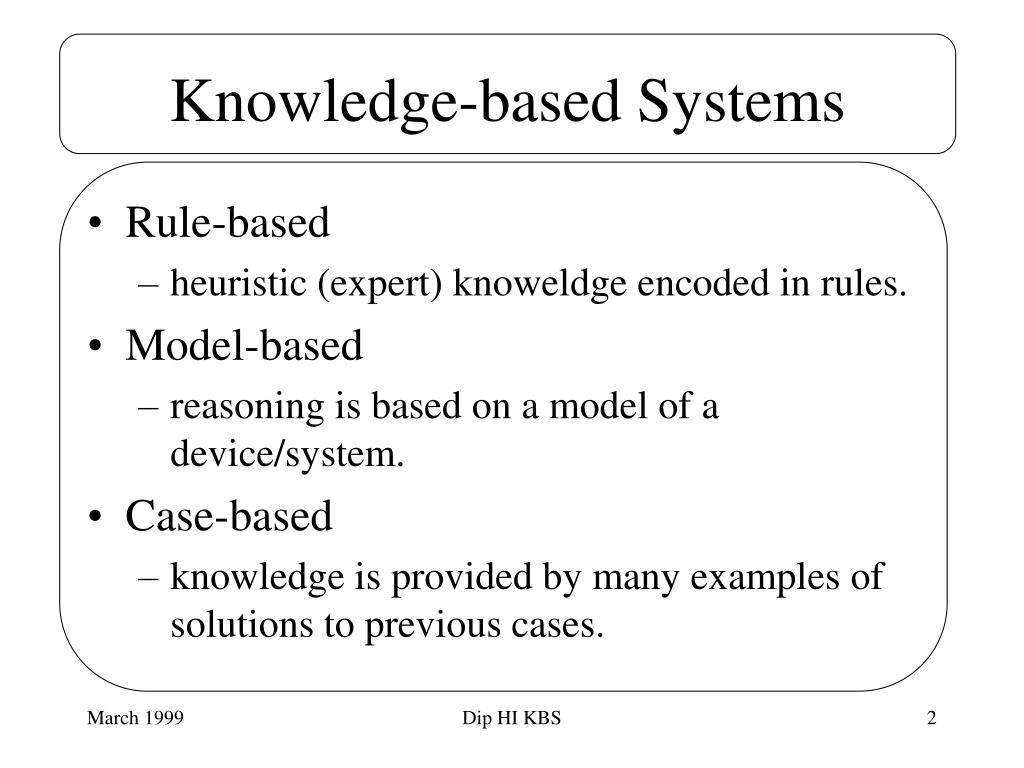 Knowledge-based Systems

• Rule-based
– heuristic (expert) knoweldge encoded in rules.
• Model-based
– reasoning is based on a model of a device/system.
• Case-based
– knowledge is provided by many examples of solutions to previous cases.

March 1999

Dip HI KBS

2